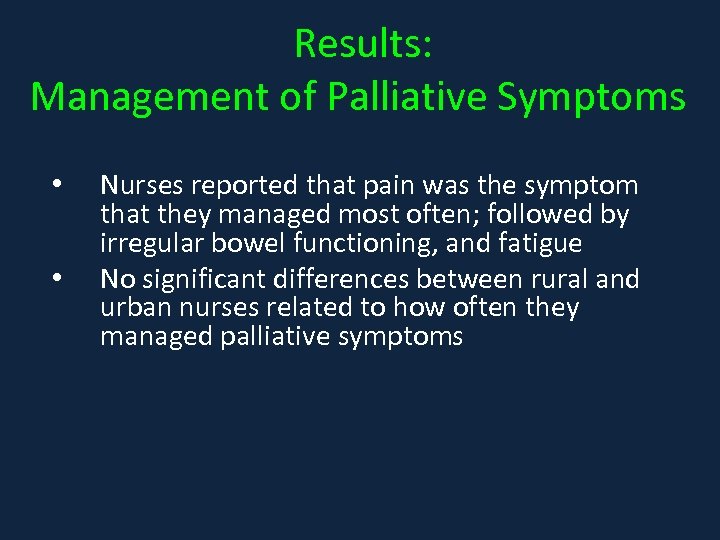 Results:
Management of Palliative Symptoms

• Nurses reported that pain was the symptom that they managed most often; followed by irregular bowel functioning, and fatigue
• No significant differences between rural and urban nurses related to how often they managed palliative symptoms